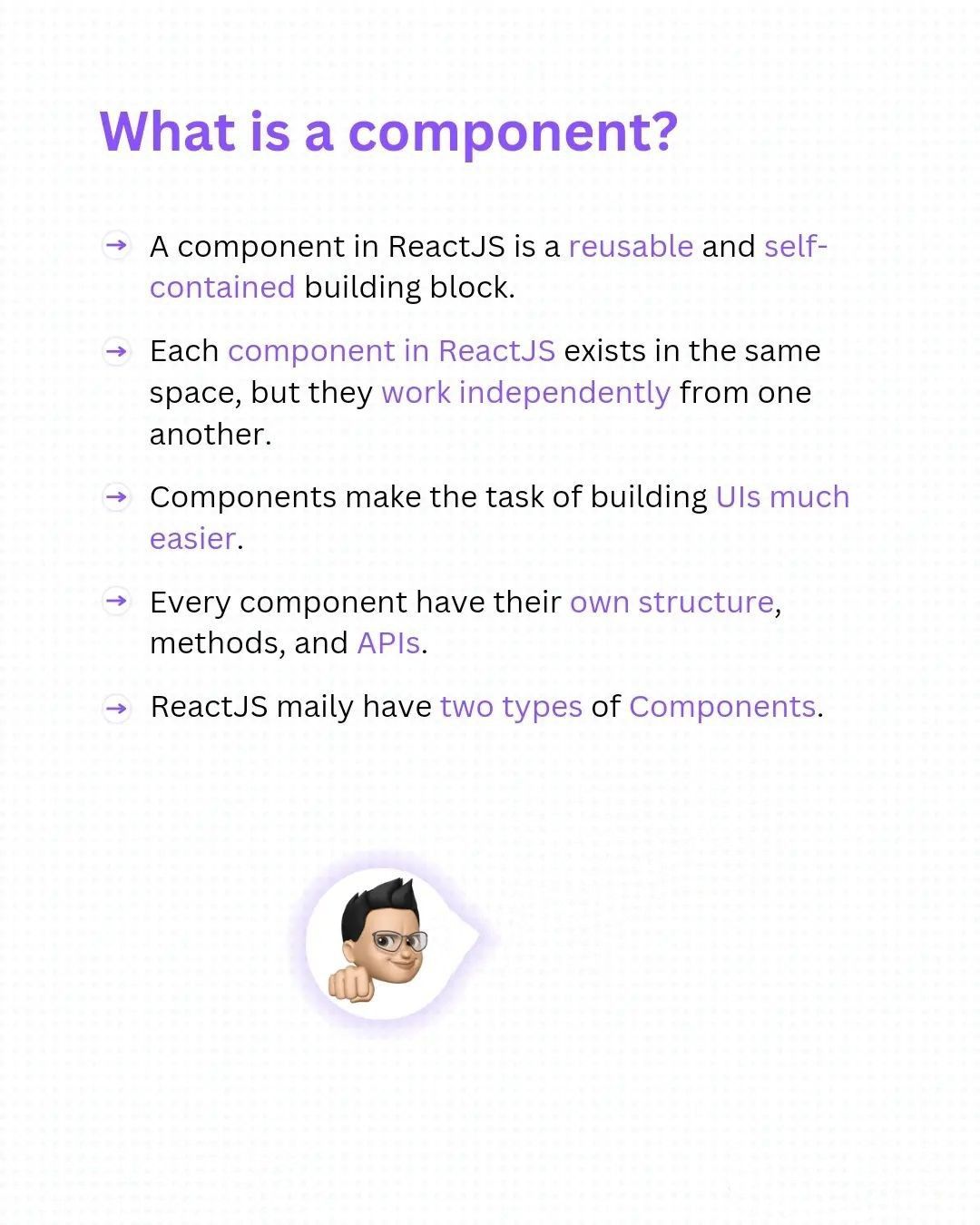 What is a component?

→ A component in ReactJS is a reusable and self-contained building block.

→ Each component in ReactJS exists in the same space, but they work independently from one another.

→ Components make the task of building UIs much easier.

→ Every component have their own structure, methods, and APIs.

→ ReactJS maily have two types of Components.